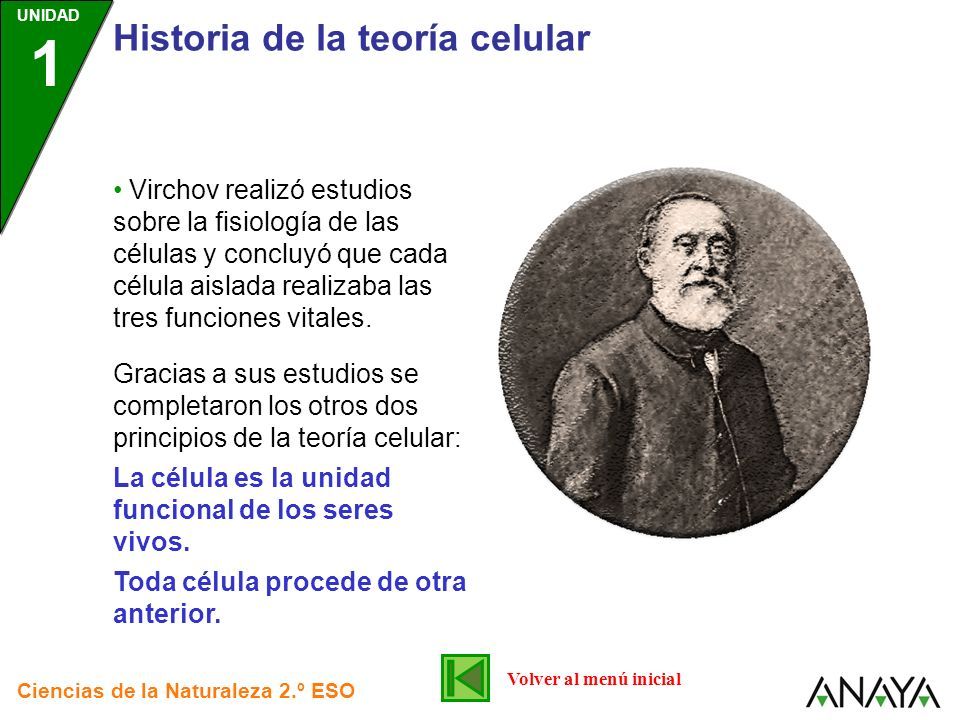 UNIDAD
1
Historia de la teoría celular

• Virchov realizó estudios sobre la fisiología de las células y concluyó que cada célula aislada realizaba las tres funciones vitales.

Gracias a sus estudios se completaron los otros dos principios de la teoría celular:

La célula es la unidad funcional de los seres vivos.

Toda célula procede de otra anterior.

Ciencias de la Naturaleza 2.º ESO

Volver al menú inicial

ANAYA